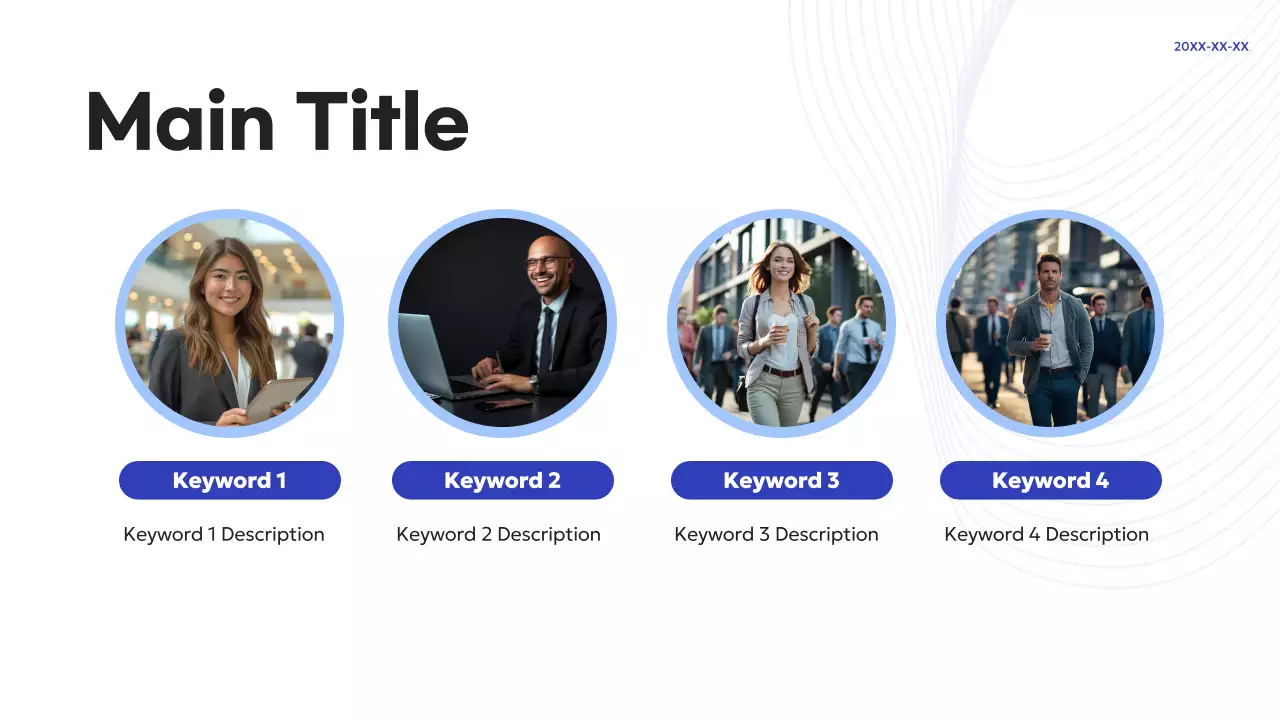 20XX-XX-XX

Main Title

Keyword 1

Keyword 1 Description

Keyword 2

Keyword 2 Description

Keyword 3

Keyword 3 Description

Keyword 4

Keyword 4 Description